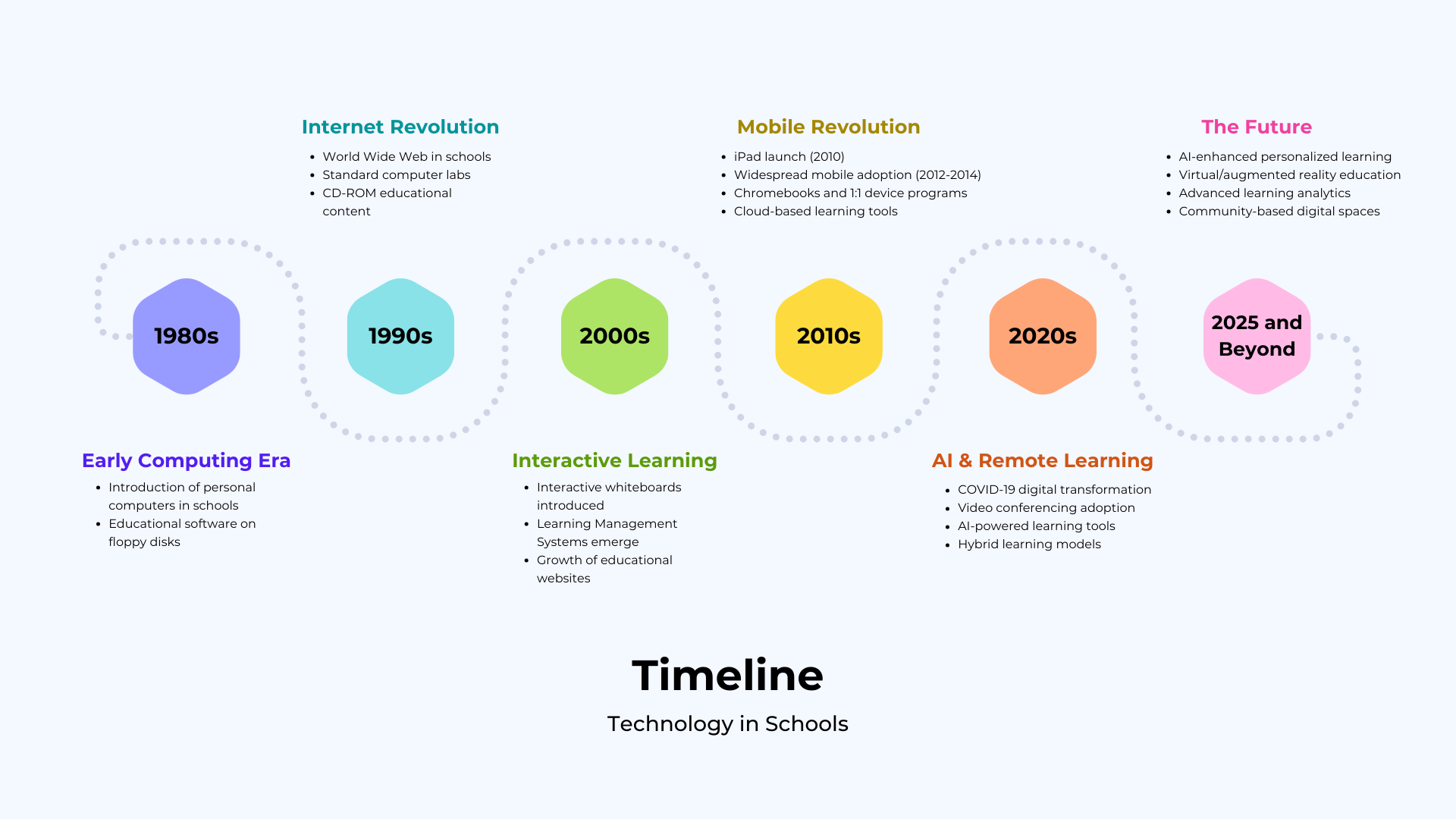 1980s

Early Computing Era
- Introduction of personal computers in schools
- Educational software on floppy disks

1990s

Internet Revolution
- World Wide Web in schools
- Standard computer labs
- CD-ROM educational content

2000s

Interactive Learning
- Interactive whiteboards introduced
- Learning Management Systems emerge
- Growth of educational websites

2010s

Mobile Revolution
- iPad launch (2010)
- Widespread mobile adoption (2012-2014)
- Chromebooks and 1:1 device programs
- Cloud-based learning tools

2020s

AI & Remote Learning
- COVID-19 digital transformation
- Video conferencing adoption
- AI-powered learning tools
- Hybrid learning models

2025 and Beyond

The Future
- AI-enhanced personalized learning
- Virtual/augmented reality education
- Advanced learning analytics
- Community-based digital spaces

Timeline
Technology in Schools